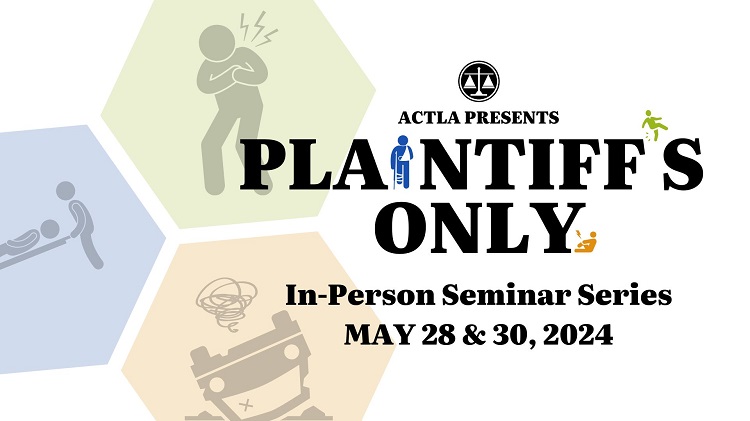 ACTLA PRESENTS

PLAINTIFF'S ONLY

In-Person Seminar Series
MAY 28 & 30, 2024